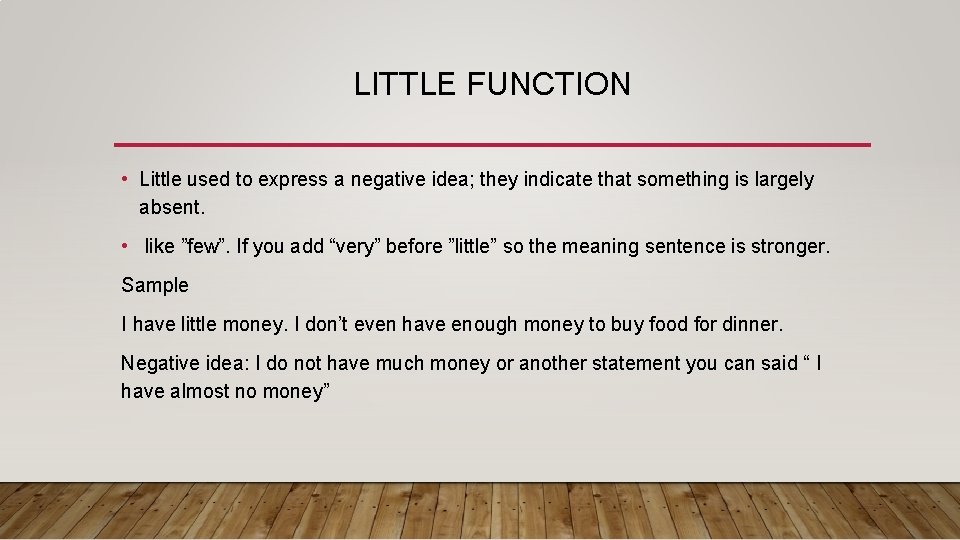 LITTLE FUNCTION

• Little used to express a negative idea; they indicate that something is largely absent.

• like ”few”. If you add “very” before ”little” so the meaning sentence is stronger.

Sample

I have little money. I don’t even have enough money to buy food for dinner.

Negative idea: I do not have much money or another statement you can said “ I have almost no money”